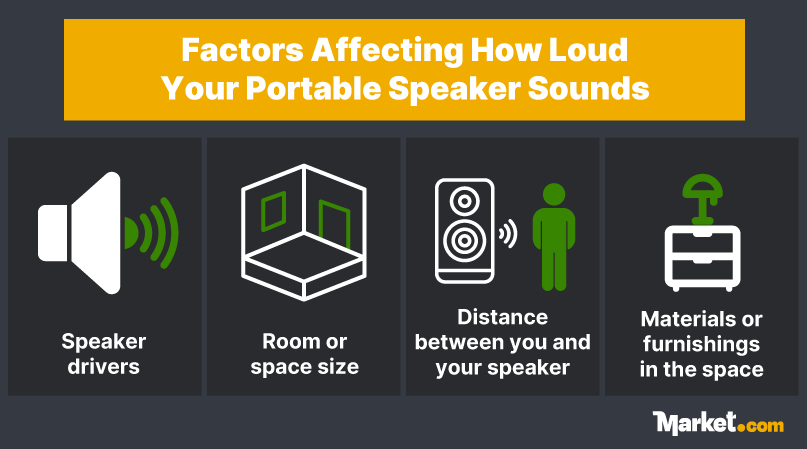 Factors Affecting How Loud Your Portable Speaker Sounds

Speaker drivers

Room or space size

Distance between you and your speaker

Materials or furnishings in the space

Market.com